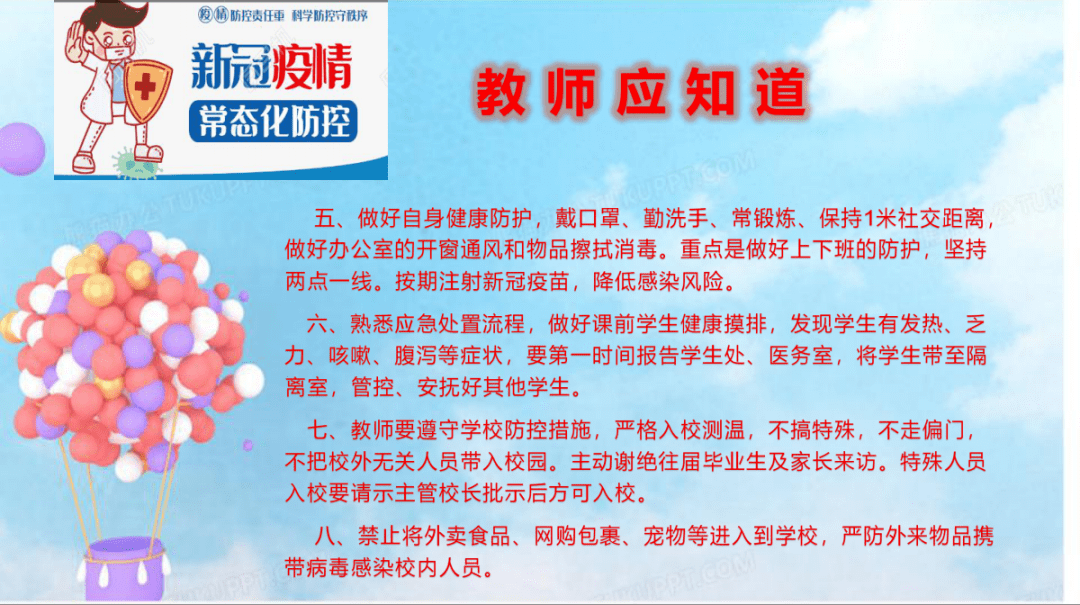 疫情防控责任重 科学防控守秩序

新冠疫情

常态化防控

教师应知道

五、做好自身健康防护，戴口罩、勤洗手、常锻炼、保持1米社交距离，做好办公室的开窗通风和物品擦拭消毒。重点是做好上下班的防护，坚持两点一线。按期注射新冠疫苗，降低感染风险。

六、熟悉应急处置流程，做好课前学生健康摸排，发现学生有发热、乏力、咳嗽、腹泻等症状，要第一时间报告学生处、医务室，将学生带至隔离室，管控、安抚好其他学生。

七、教师要遵守学校防控措施，严格入校测温，不搞特殊，不走偏门，不把校外无关人员带入校园。主动谢绝往届毕业生及家长来访。特殊人员入校要请示主管校长批示后方可入校。

八、禁止将外卖食品、网购包裹、宠物等进入到学校，严防外来物品携带病毒感染校内人员。